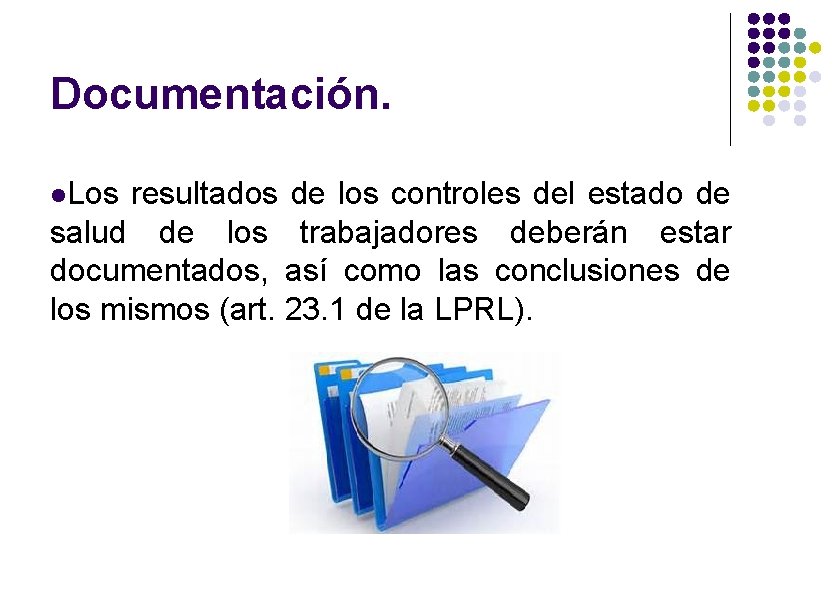 Documentación.

●Los resultados de los controles del estado de salud de los trabajadores deberán estar documentados, así como las conclusiones de los mismos (art. 23.1 de la LPRL).